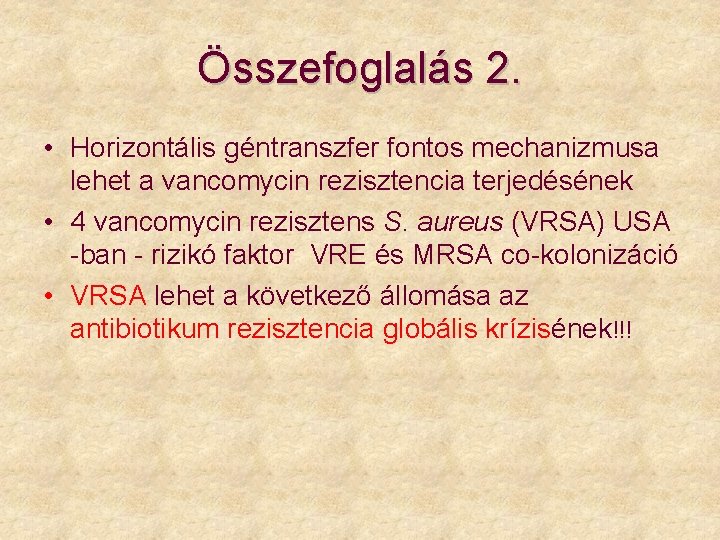 Összefoglalás 2.

• Horizontális géntranszfer fontos mechanizmusa lehet a vancomycin rezisztencia terjedésének

• 4 vancomycin rezisztens S. aureus (VRSA) USA -ban - rizikó faktor VRE és MRSA co-kolonizáció

• VRSA lehet a következő állomása az antibiotikum rezisztencia globális krízisének!!!